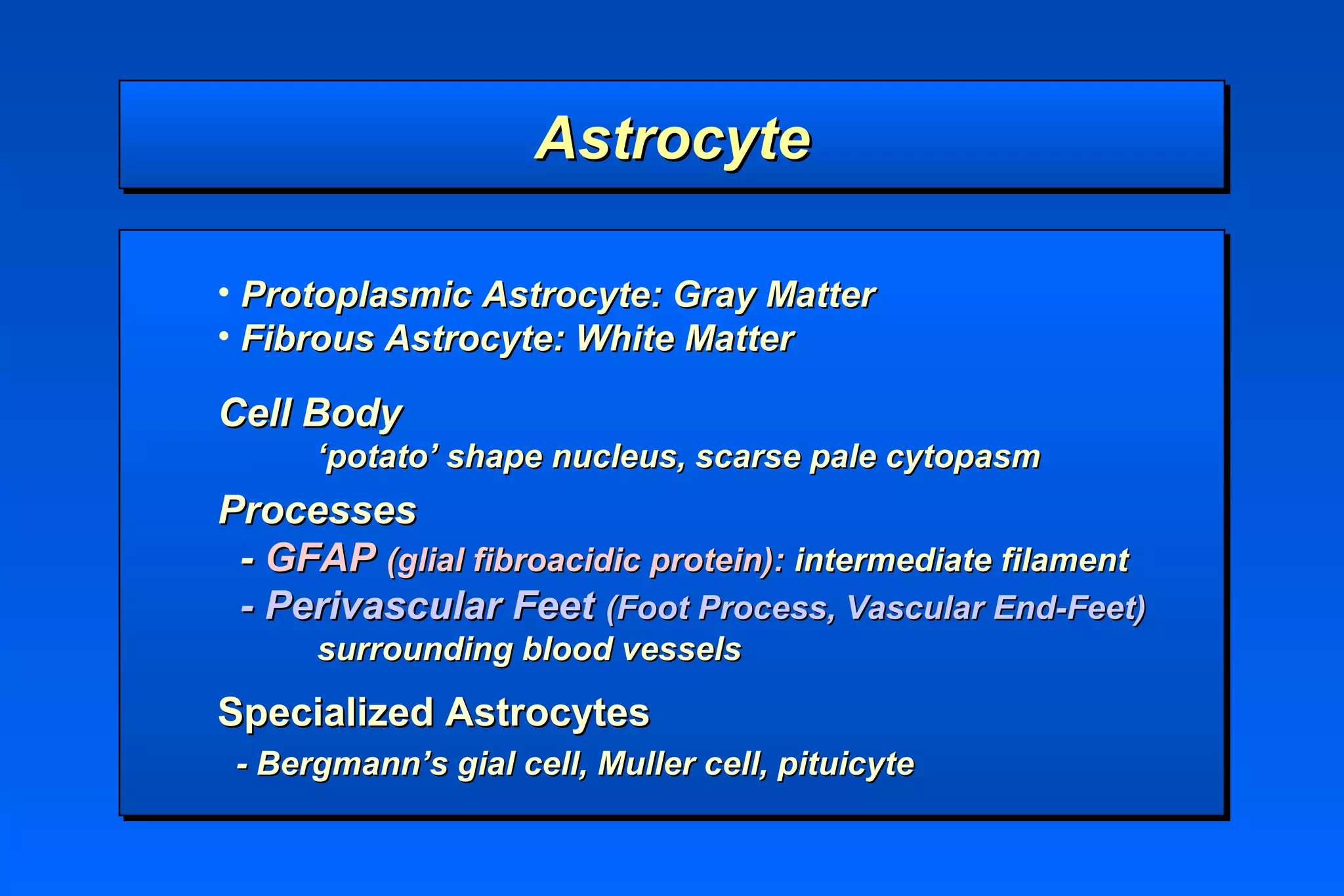 Astrocyte

• Protoplasmic Astrocyte: Gray Matter
• Fibrous Astrocyte: White Matter

Cell Body
‘potato’ shape nucleus, scarse pale cytopasm

Processes
- GFAP (glial fibroacidic protein): intermediate filament
- Perivascular Feet (Foot Process, Vascular End-Feet)
surrounding blood vessels

Specialized Astrocytes
- Bergmann’s gial cell, Muller cell, pituicyte